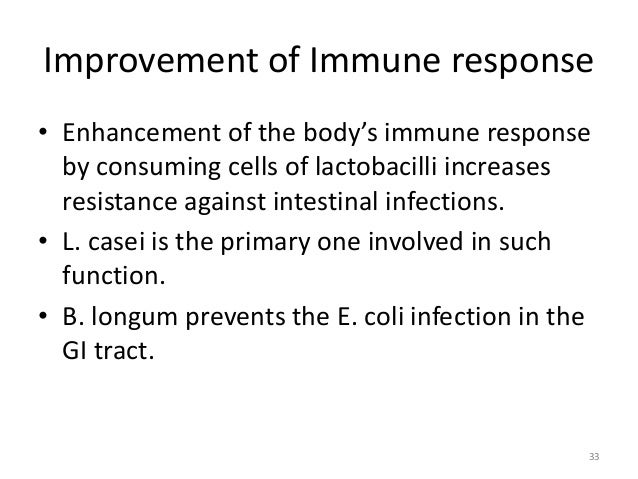 Improvement of Immune response

• Enhancement of the body's immune response by consuming cells of lactobacilli increases resistance against intestinal infections.
• L. casei is the primary one involved in such function.
• B. longum prevents the E. coli infection in the GI tract.

33